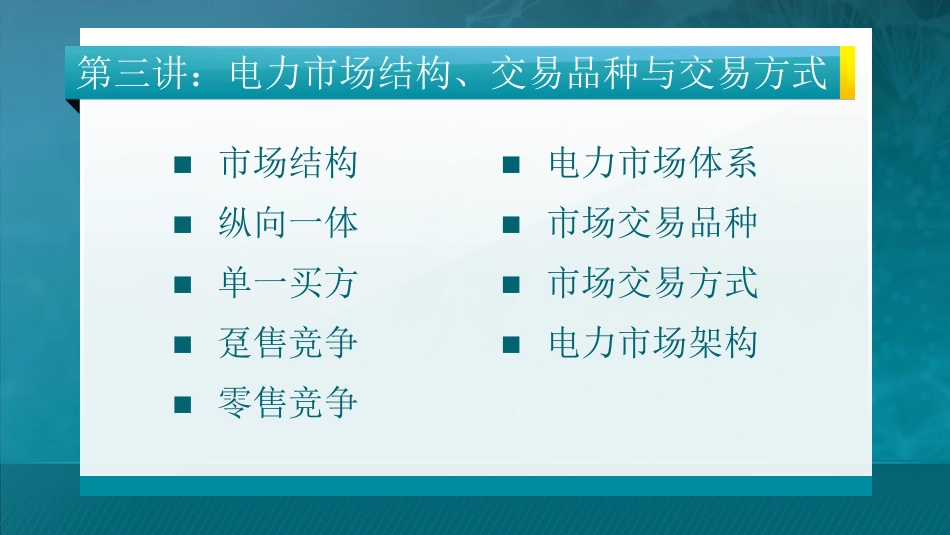 第三讲：电力市场结构、交易品种与交易方式

■ 市场结构
■ 纵向一体
■ 单一买方
■ 趸售竞争
■ 零售竞争

■ 电力市场体系
■ 市场交易品种
■ 市场交易方式
■ 电力市场架构